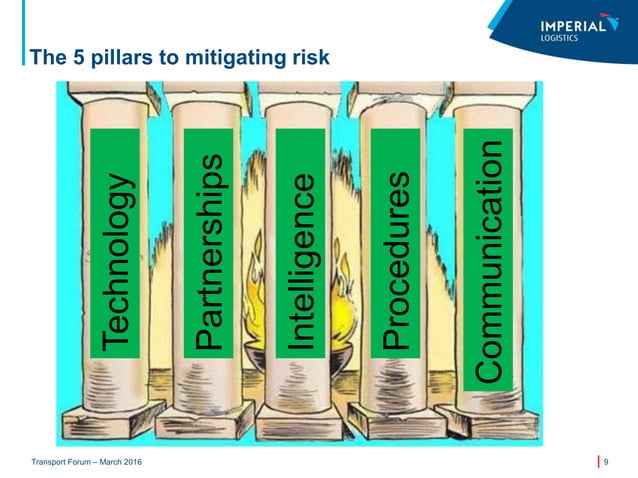 IMPERIAL
LOGISTICS

The 5 pillars to mitigating risk

Technology

Partnerships

Intelligence

Procedures

Communication

Transport Forum – March 2016

9